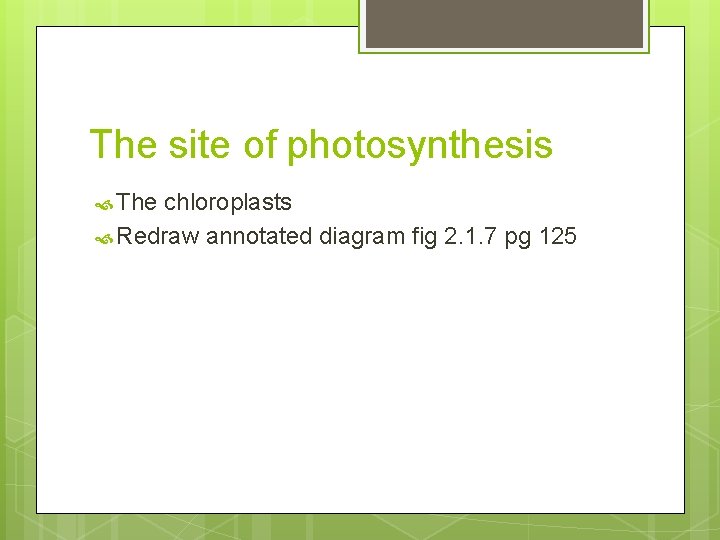 The site of photosynthesis

The chloroplasts

Redraw annotated diagram fig 2.1.7 pg 125